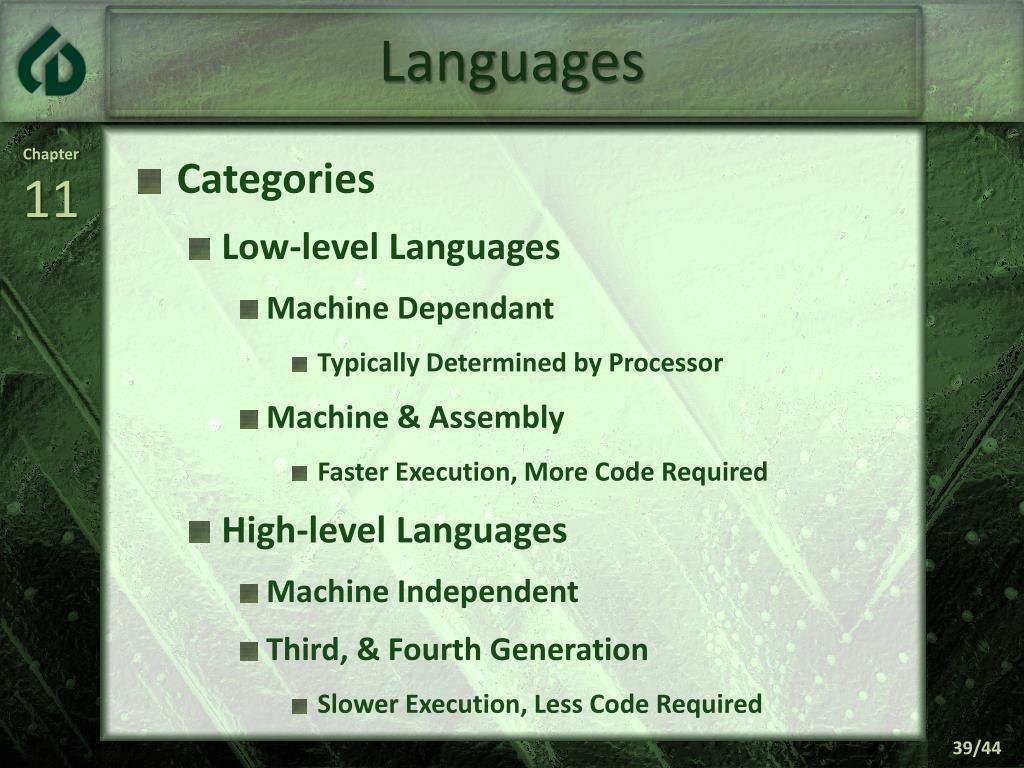 Languages

Chapter
11

Categories

Low-level Languages

Machine Dependant

Typically Determined by Processor

Machine & Assembly

Faster Execution, More Code Required

High-level Languages

Machine Independent

Third, & Fourth Generation

Slower Execution, Less Code Required

39/44